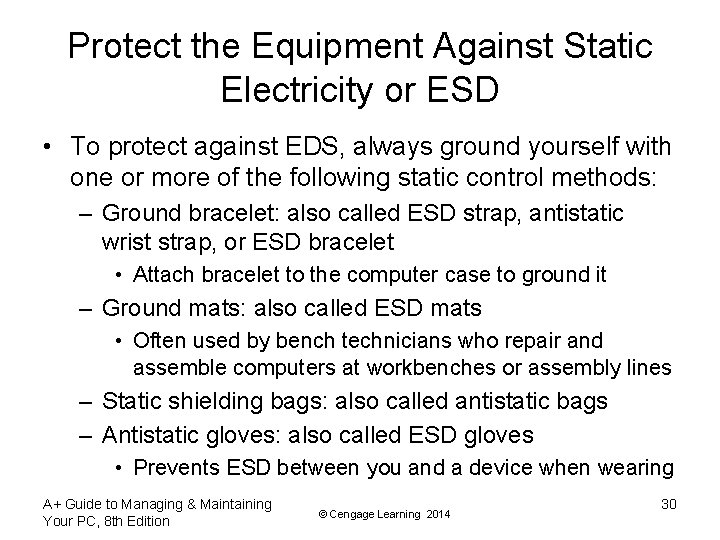 Protect the Equipment Against Static Electricity or ESD

• To protect against EDS, always ground yourself with one or more of the following static control methods:
– Ground bracelet: also called ESD strap, antistatic wrist strap, or ESD bracelet
• Attach bracelet to the computer case to ground it
– Ground mats: also called ESD mats
• Often used by bench technicians who repair and assemble computers at workbenches or assembly lines
– Static shielding bags: also called antistatic bags
– Antistatic gloves: also called ESD gloves
• Prevents ESD between you and a device when wearing

A+ Guide to Managing & Maintaining Your PC, 8th Edition

© Cengage Learning 2014

30